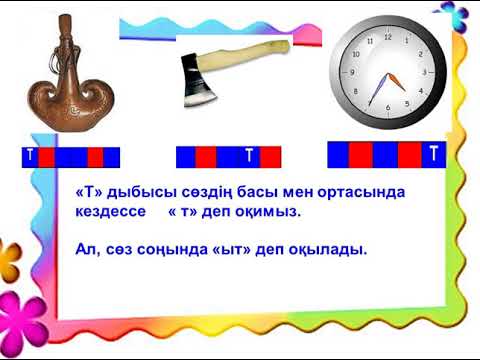 12
1
2
3
4
5
6
7
8
9
10
11

Т

Т

Т

«Т» дыбысы сөздің басы мен ортасында кездессе « т» деп оқимыз.

Ал, сөз соңында «ыт» деп оқылады.